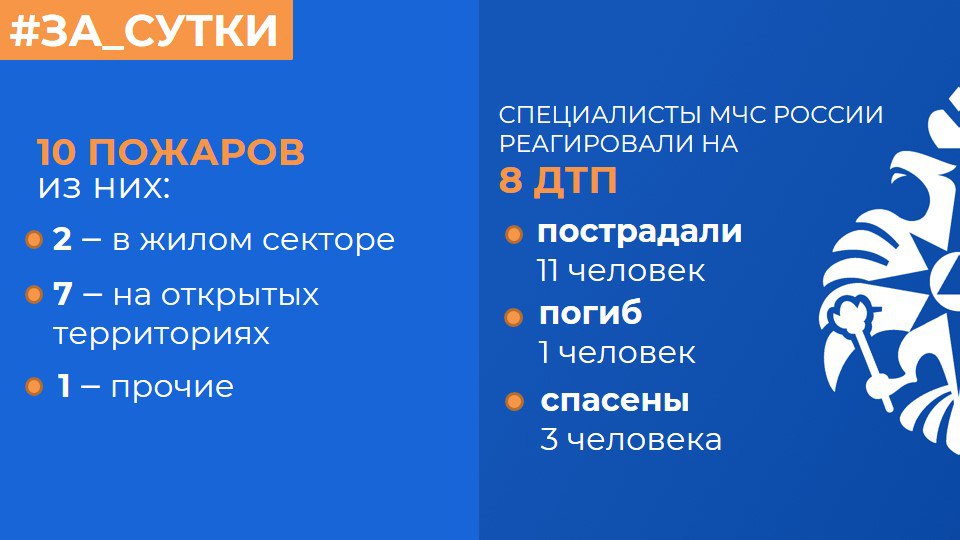 #ЗА_СУТКИ

10 ПОЖАРОВ
из них:

2 – в жилом секторе

7 – на открытых территориях

1 – прочие

СПЕЦИАЛИСТЫ МЧС РОССИИ РЕАГИРОВАЛИ НА
8 ДТП

пострадали
11 человек

погиб
1 человек

спасены
3 человека